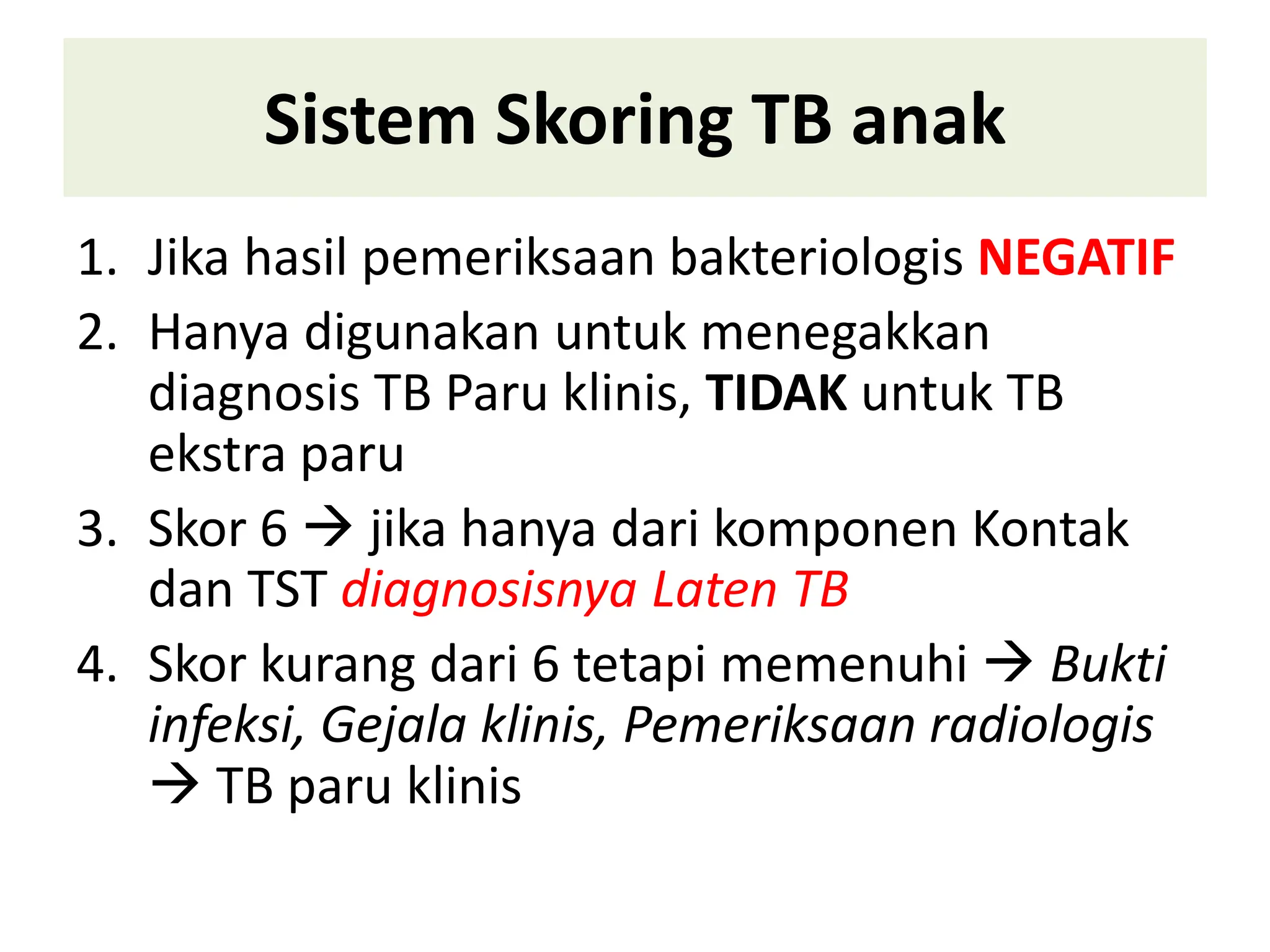 Sistem Skoring TB anak

1. Jika hasil pemeriksaan bakteriologis NEGATIF
2. Hanya digunakan untuk menegakkan diagnosis TB Paru klinis, TIDAK untuk TB ekstra paru
3. Skor 6 → jika hanya dari komponen Kontak dan TST diagnosisnya Laten TB
4. Skor kurang dari 6 tetapi memenuhi → Bukti infeksi, Gejala klinis, Pemeriksaan radiologis → TB paru klinis